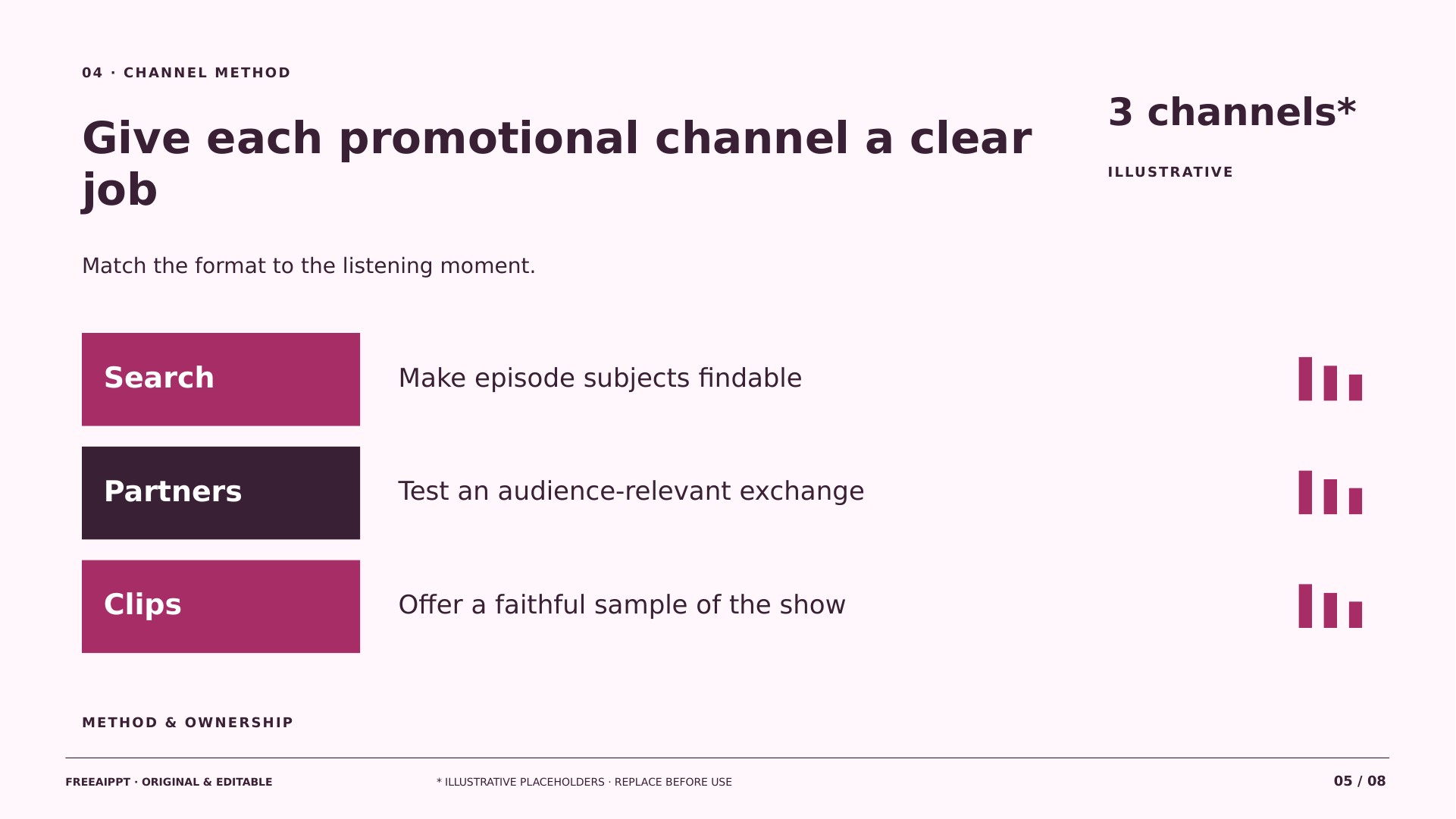 04 · CHANNEL METHOD

Give each promotional channel a clear job

3 channels*

ILLUSTRATIVE

Match the format to the listening moment.

Search

Make episode subjects findable

Partners

Test an audience-relevant exchange

Clips

Offer a faithful sample of the show

METHOD & OWNERSHIP

FREEAIPPT · ORIGINAL & EDITABLE

* ILLUSTRATIVE PLACEHOLDERS · REPLACE BEFORE USE

05 / 08